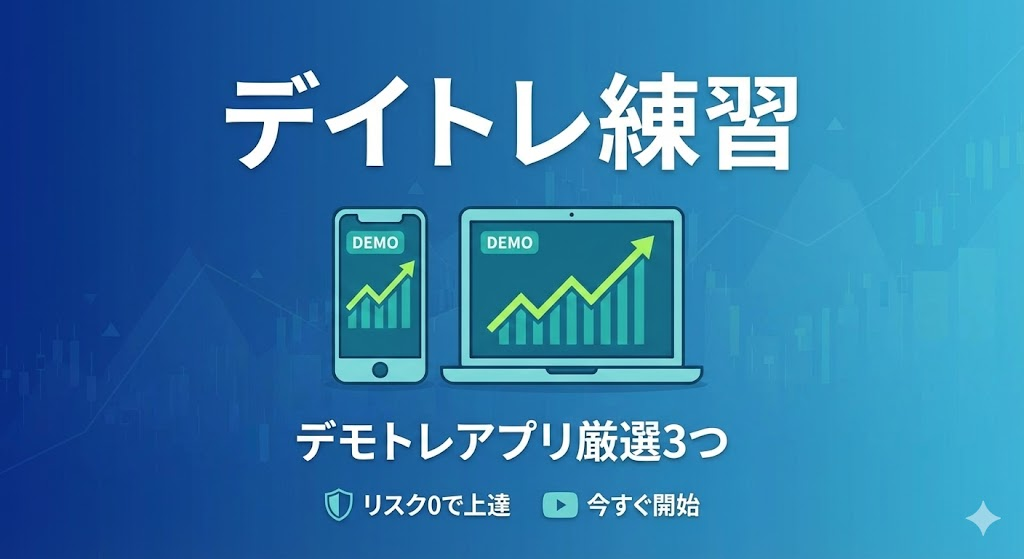 デイトレ練習

DEMO

DEMO

デモトレアプリ厳選3つ

リスク0で上達 今すぐ開始